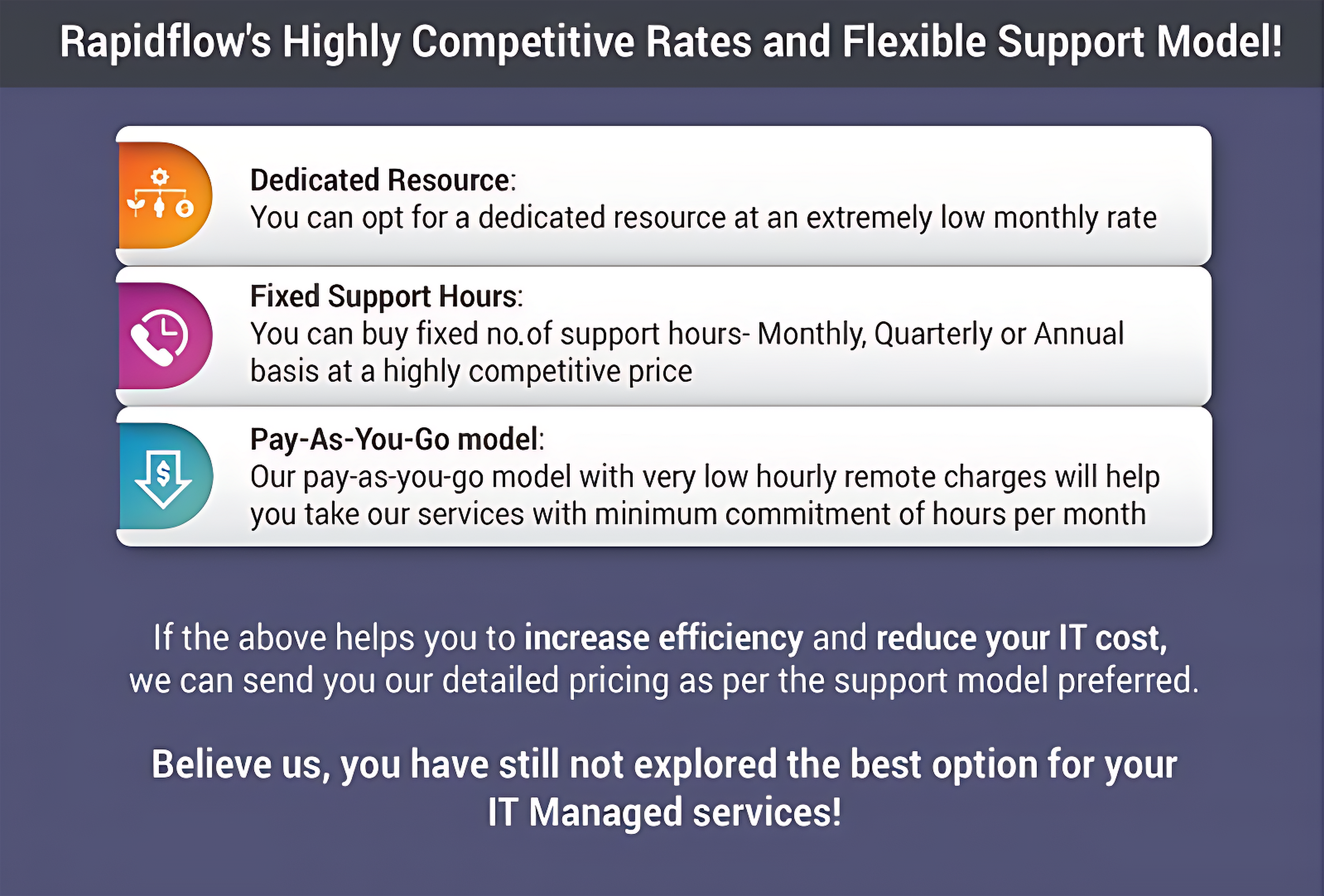 Rapidflow's Highly Competitive Rates and Flexible Support Model!

Dedicated Resource:
You can opt for a dedicated resource at an extremely low monthly rate

Fixed Support Hours:
You can buy fixed no.of support hours- Monthly, Quarterly or Annual basis at a highly competitive price

Pay-As-You-Go model:
Our pay-as-you-go model with very low hourly remote charges will help you take our services with minimum commitment of hours per month

If the above helps you to increase efficiency and reduce your IT cost, we can send you our detailed pricing as per the support model preferred.

Believe us, you have still not explored the best option for your IT Managed services!